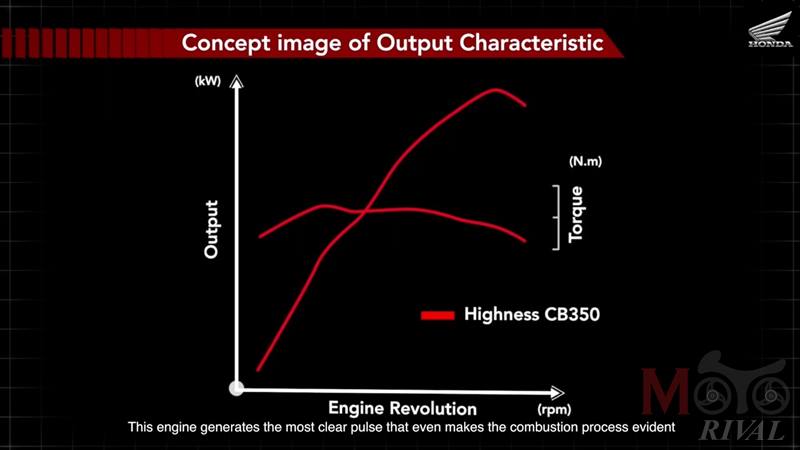 Concept image of Output Characteristic

HONDA

(kW)

Output

(N.m)

Torque

Highness CB350

Engine Revolution

(rpm)

This engine generates the most clear pulse that even makes the combustion process evident

MOTO RIVAL